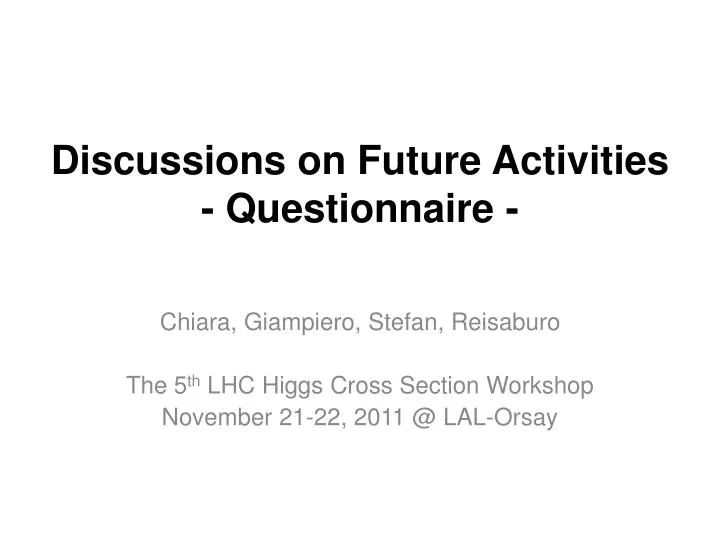 Discussions on Future Activities
- Questionnaire -

Chiara, Giampiero, Stefan, Reisaburo

The 5$^{th}$ LHC Higgs Cross Section Workshop
November 21-22, 2011 @ LAL-Orsay